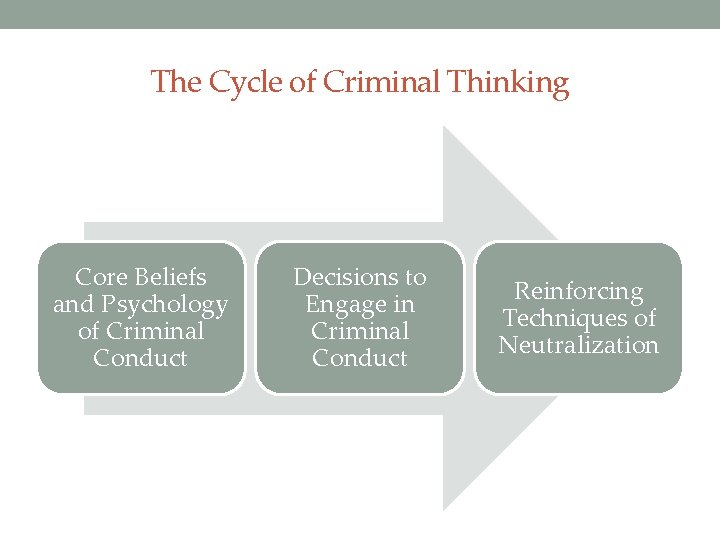 The Cycle of Criminal Thinking

Core Beliefs and Psychology of Criminal Conduct

Decisions to Engage in Criminal Conduct

Reinforcing Techniques of Neutralization